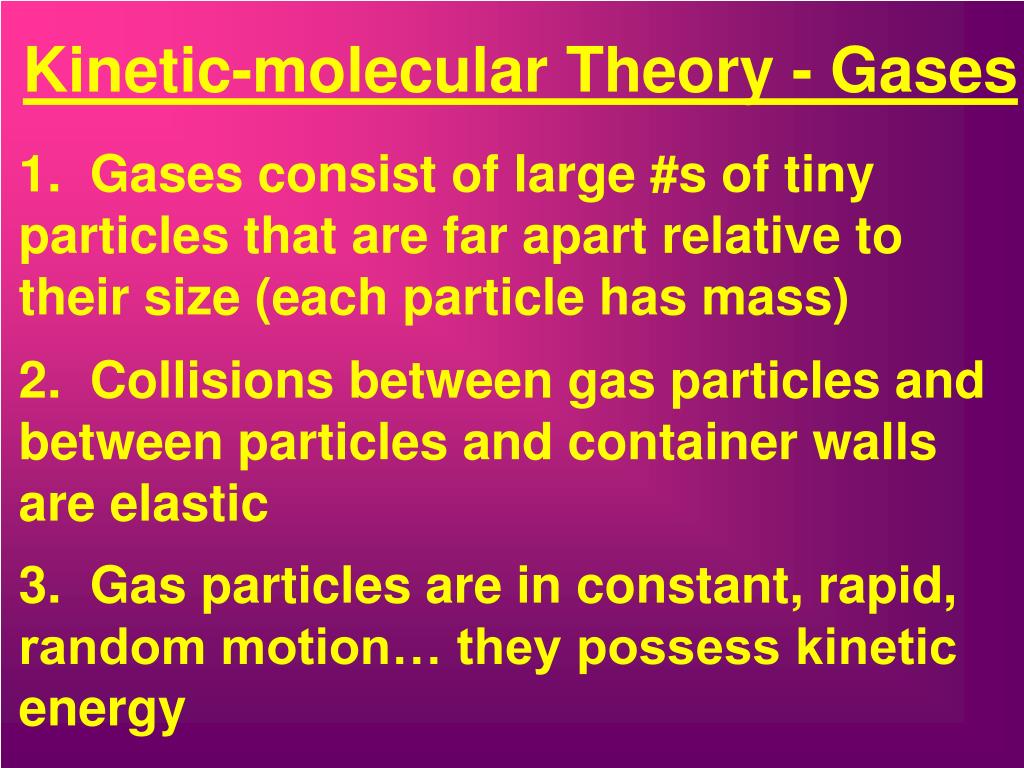 Kinetic-molecular Theory - Gases

1. Gases consist of large #s of tiny particles that are far apart relative to their size (each particle has mass)

2. Collisions between gas particles and between particles and container walls are elastic

3. Gas particles are in constant, rapid, random motion… they possess kinetic energy